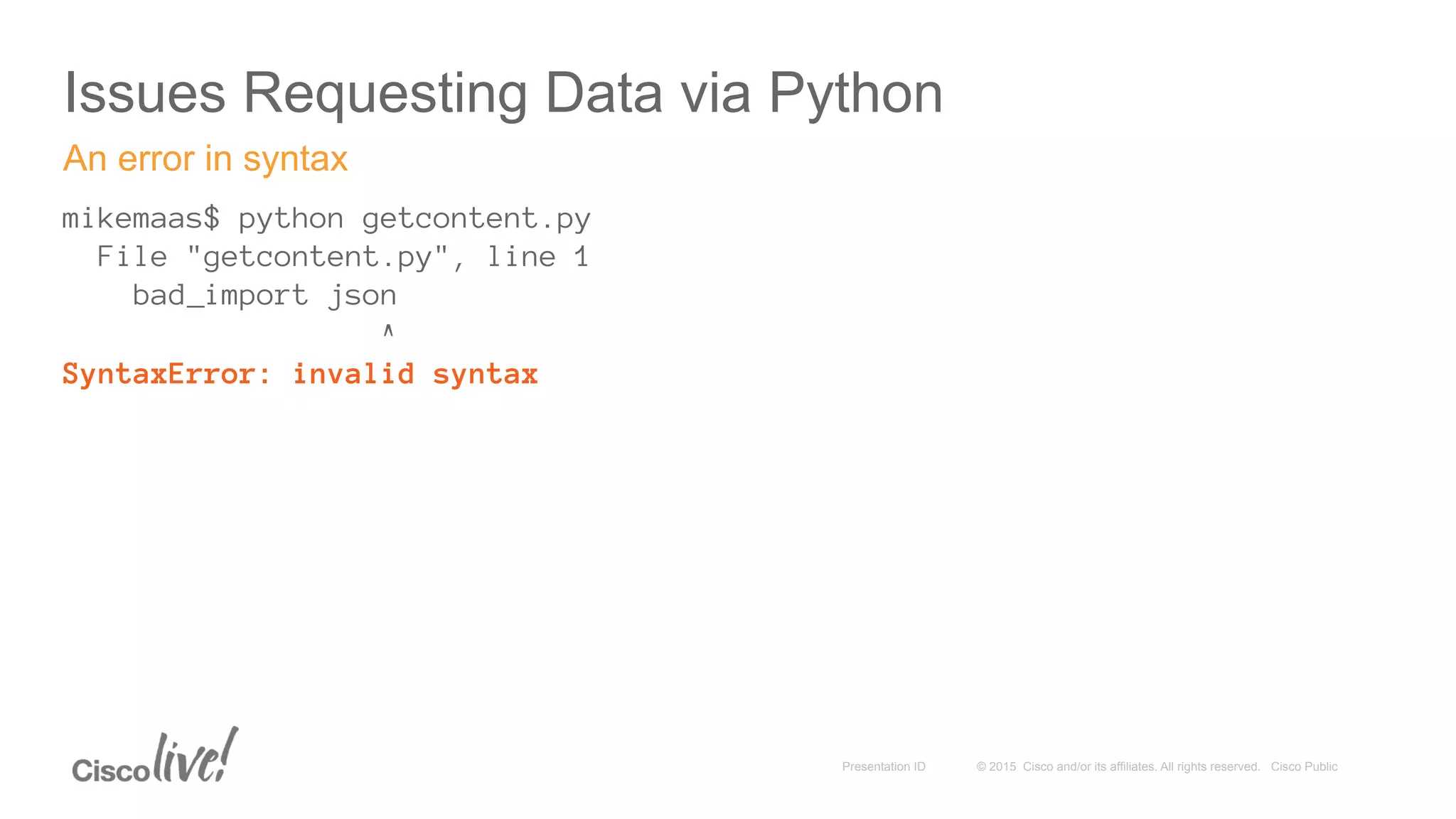 Issues Requesting Data via Python

An error in syntax

mikemaas$ python getcontent.py
  File "getcontent.py", line 1
    bad_import json
                  ^
SyntaxError: invalid syntax

Cisco live!

Presentation ID © 2015 Cisco and/or its affiliates. All rights reserved. Cisco Public